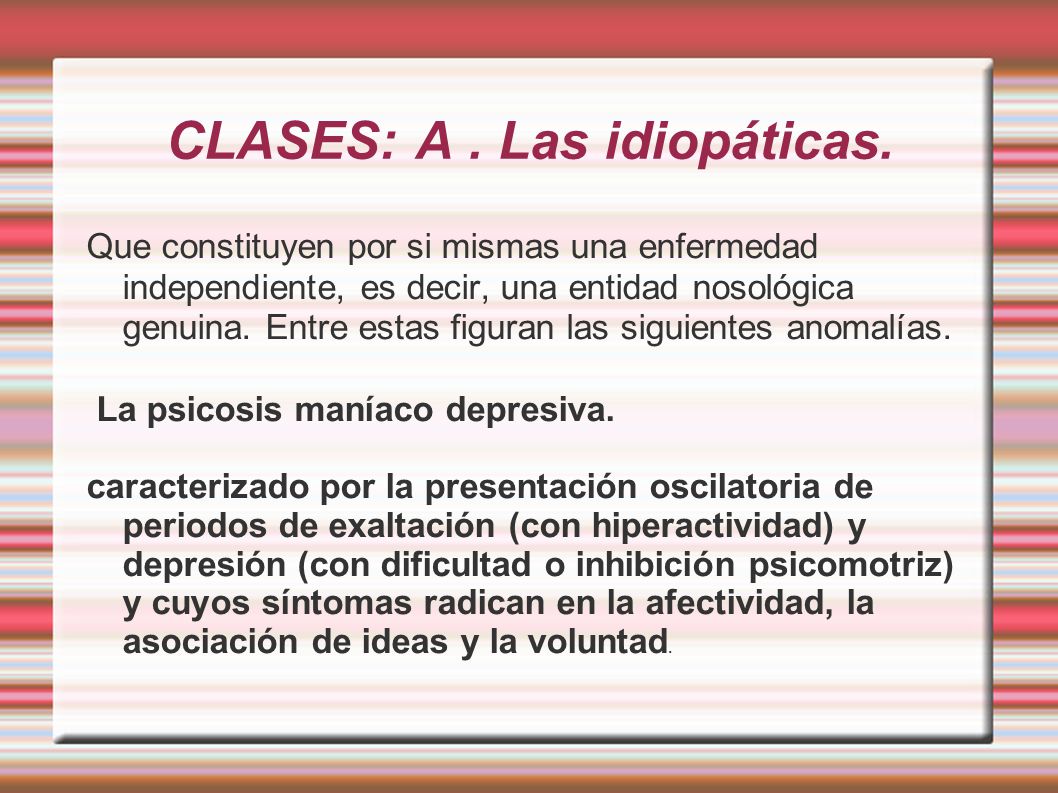 CLASES: A . Las idiopáticas.

Que constituyen por si mismas una enfermedad independiente, es decir, una entidad nosológica genuina. Entre estas figuran las siguientes anomalías.

La psicosis maníaco depresiva.

caracterizado por la presentación oscilatoria de periodos de exaltación (con hiperactividad) y depresión (con dificultad o inhibición psicomotriz) y cuyos síntomas radican en la afectividad, la asociación de ideas y la voluntad.